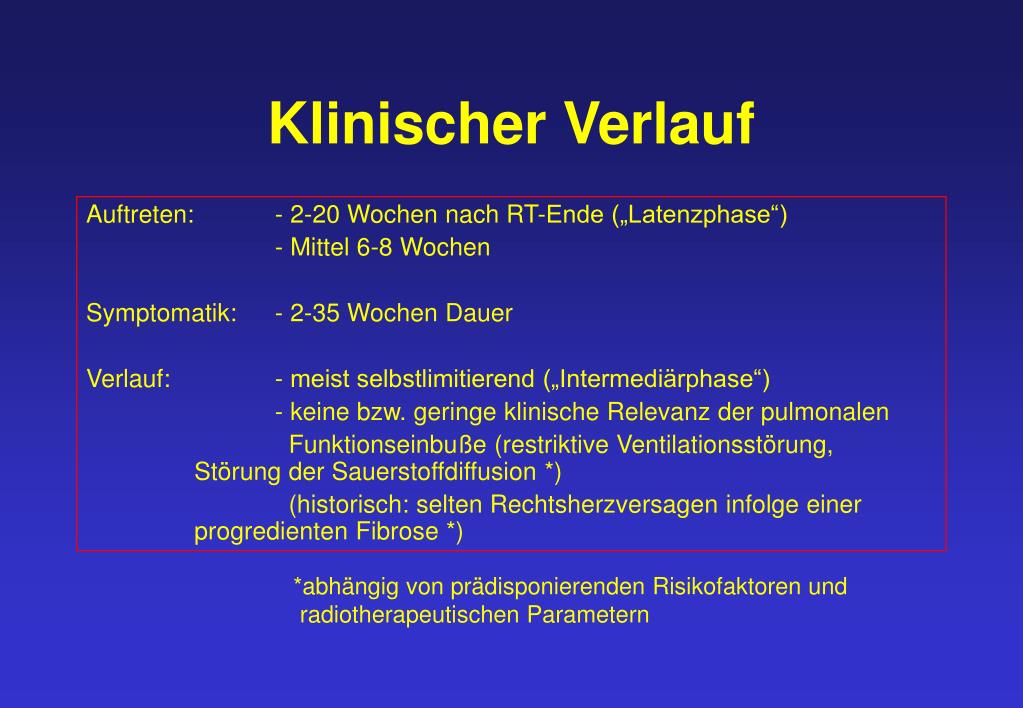 Klinischer Verlauf

Auftreten: - 2-20 Wochen nach RT-Ende („Latenzphase“)
- Mittel 6-8 Wochen

Symptomatik: - 2-35 Wochen Dauer

Verlauf: - meist selbstlimitierend („Intermediärphase“)
- keine bzw. geringe klinische Relevanz der pulmonalen Funktionseinbuße (restriktive Ventilationsstörung, Störung der Sauerstoffdiffusion *)
(historisch: selten Rechtsherzversagen infolge einer progredienten Fibrose *)

*abhängig von prädisponierenden Risikofaktoren und radiotherapeutischen Parametern